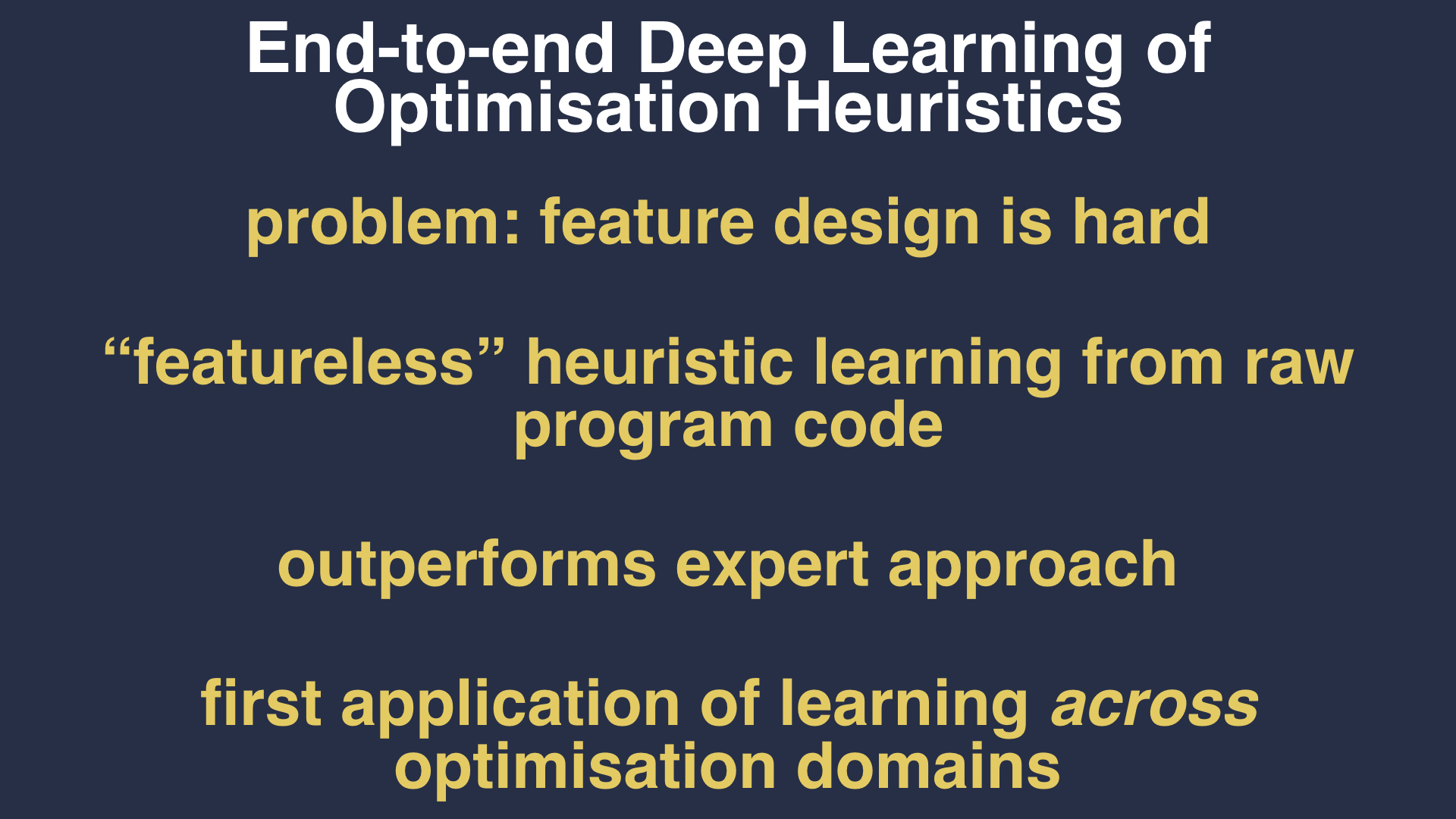 End-to-end Deep Learning of Optimisation Heuristics

problem: feature design is hard

“featureless” heuristic learning from raw program code

outperforms expert approach

first application of learning across optimisation domains